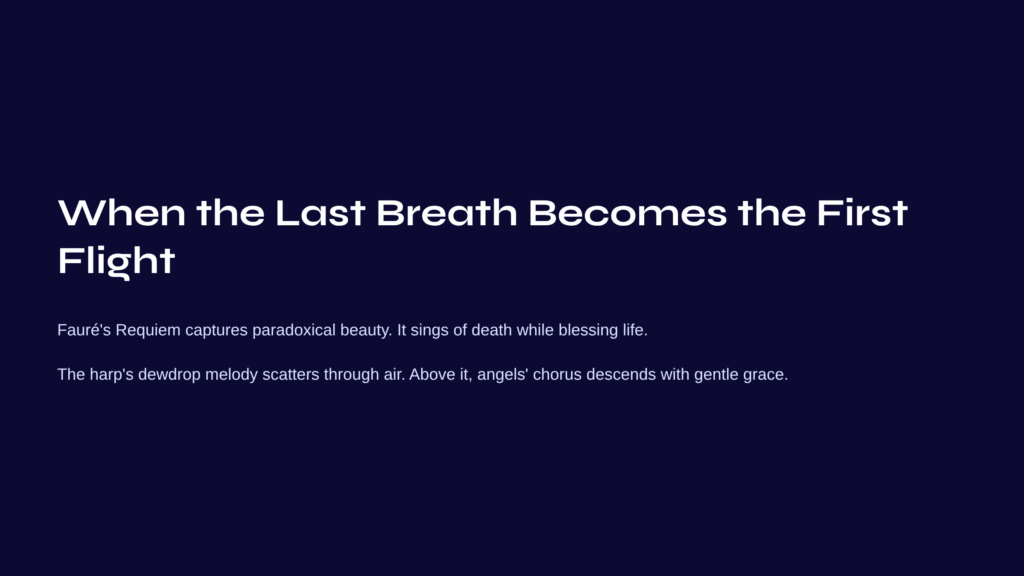 When the Last Breath Becomes the First Flight

Fauré's Requiem captures paradoxical beauty. It sings of death while blessing life.

The harp's dewdrop melody scatters through air. Above it, angels' chorus descends with gentle grace.